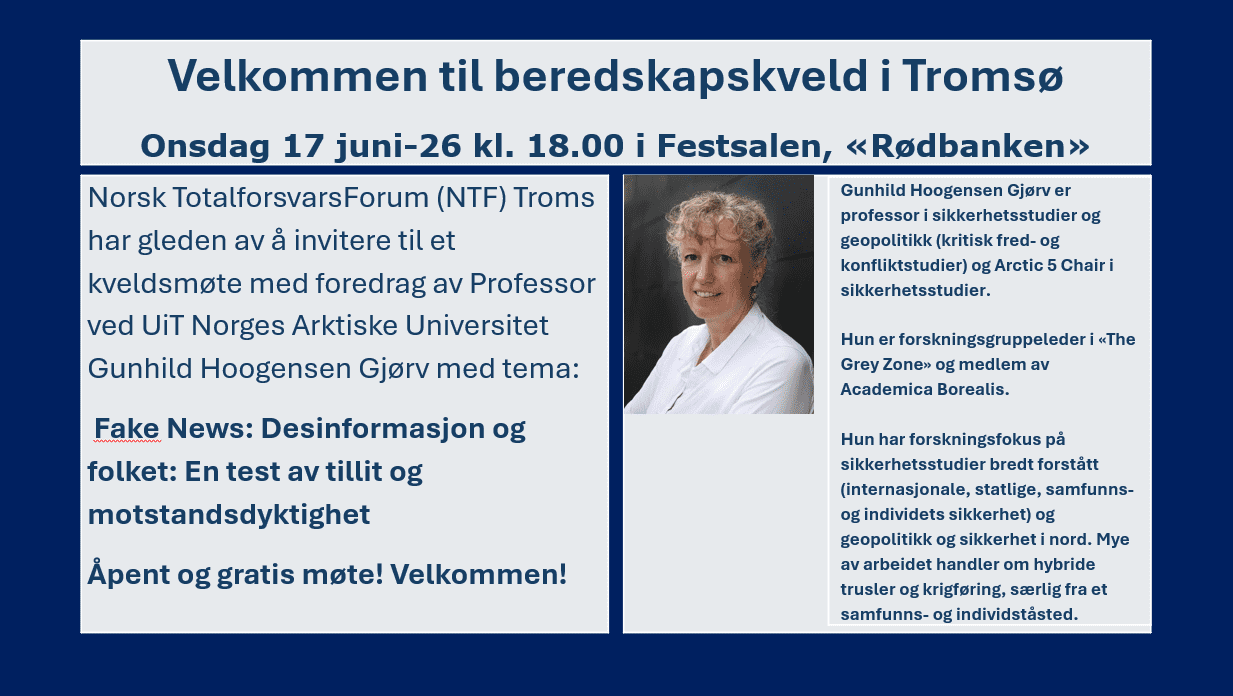 Velkommen til beredskapskveld i Tromsø

Onsdag 17 juni-26 kl. 18.00 i Festsalen, «Rødbanken»

Norsk TotalforsvarsForum (NTF) Troms har gleden av å invitere til et kveldsmøte med foredrag av Professor ved UiT Norges Arktiske Universitet Gunhild Hoogensen Gjørv med tema:

Fake News: Desinformasjon og folket: En test av tillit og motstandsdyktighet

Åpent og gratis møte! Velkommen!

Gunhild Hoogensen Gjørv er professor i sikkerhetsstudier og geopolitikk (kritisk fred- og konfliktstudier) og Arctic 5 Chair i sikkerhetsstudier.

Hun er forskningsgruppeleder i «The Grey Zone» og medlem av Academica Borealis.

Hun har forskningsfokus på sikkerhetsstudier bredt forstått (internasjonale, statlige, samfunns- og individets sikkerhet) og geopolitikk og sikkerhet i nord. Mye av arbeidet handler om hybride trusler og krigføring, særlig fra et samfunns- og individståsted.